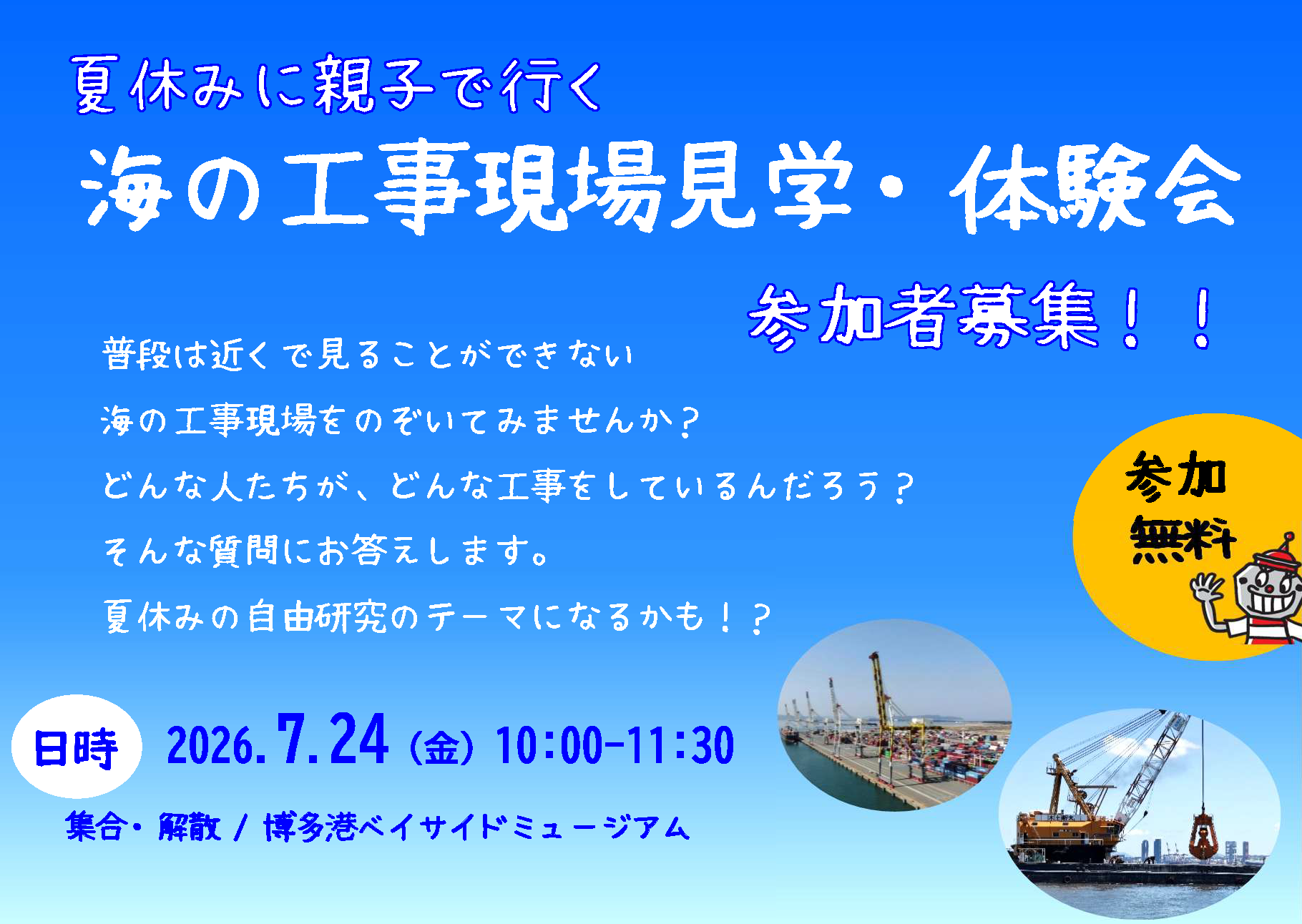 夏休みに親子で行く

海の工事現場見学・体験会

参加者募集！！

普段は近くで見ることができない

海の工事現場をのぞいてみませんか？

どんな人たちが、どんな工事をしているんだろう？

そんな質問にお答えします。

夏休みの自由研究のテーマになるかも！？

参加無料

日時 2026.7.24（金）10:00-11:30

集合・解散 / 博多港ベイサイドミュージアム